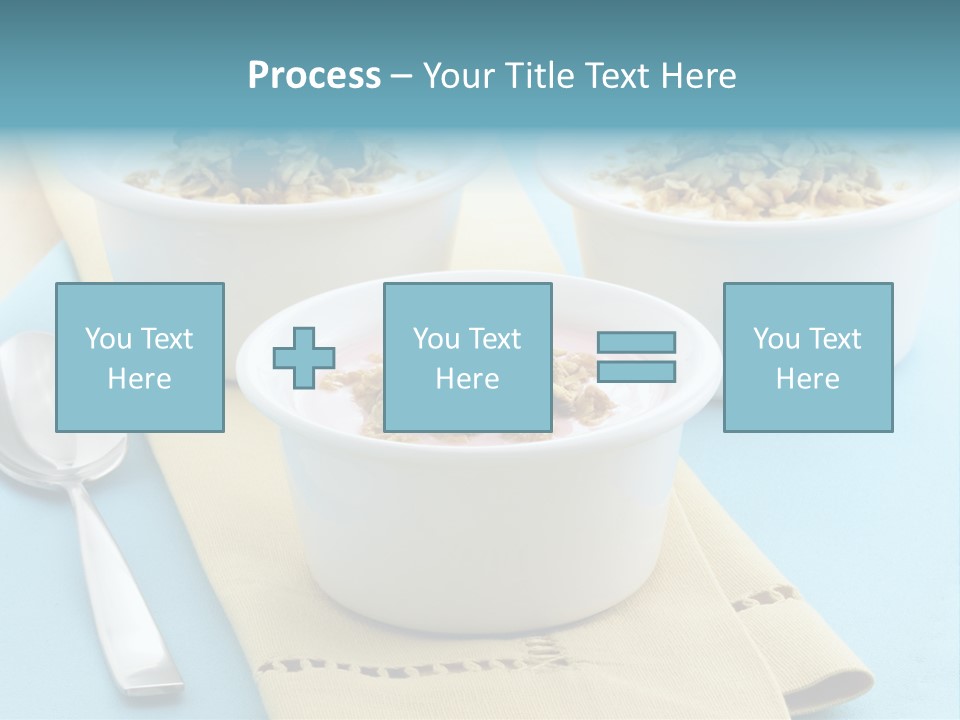 Process – Your Title Text Here

You Text Here

You Text Here

You Text Here